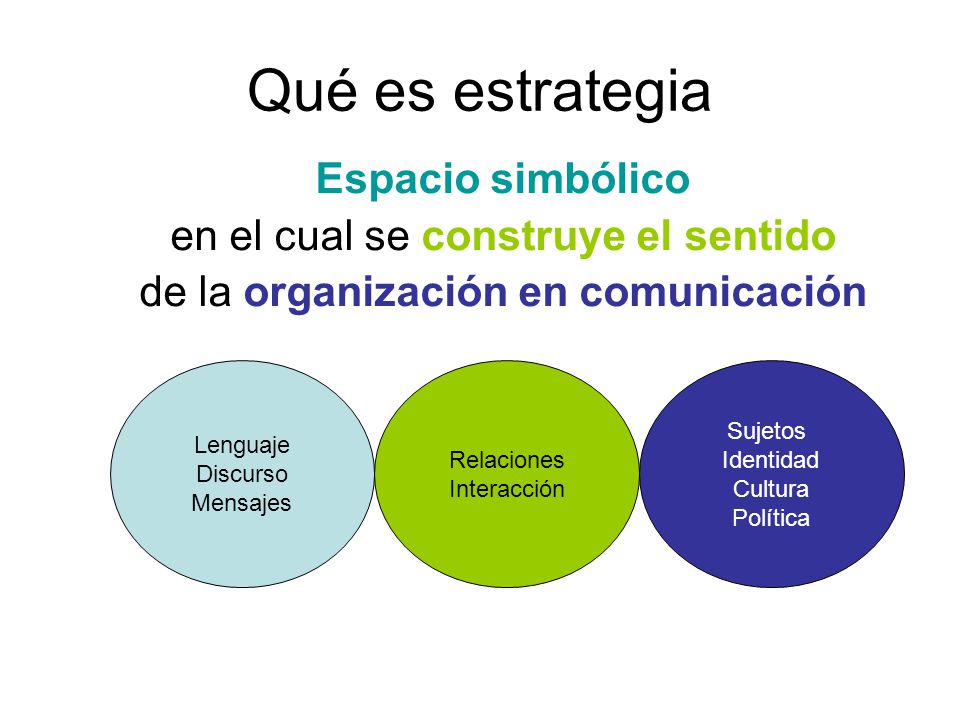 Qué es estrategia

Espacio simbólico
en el cual se construye el sentido
de la organización en comunicación

Lenguaje
Discurso
Mensajes

Relaciones
Interacción

Sujetos
Identidad
Cultura
Política